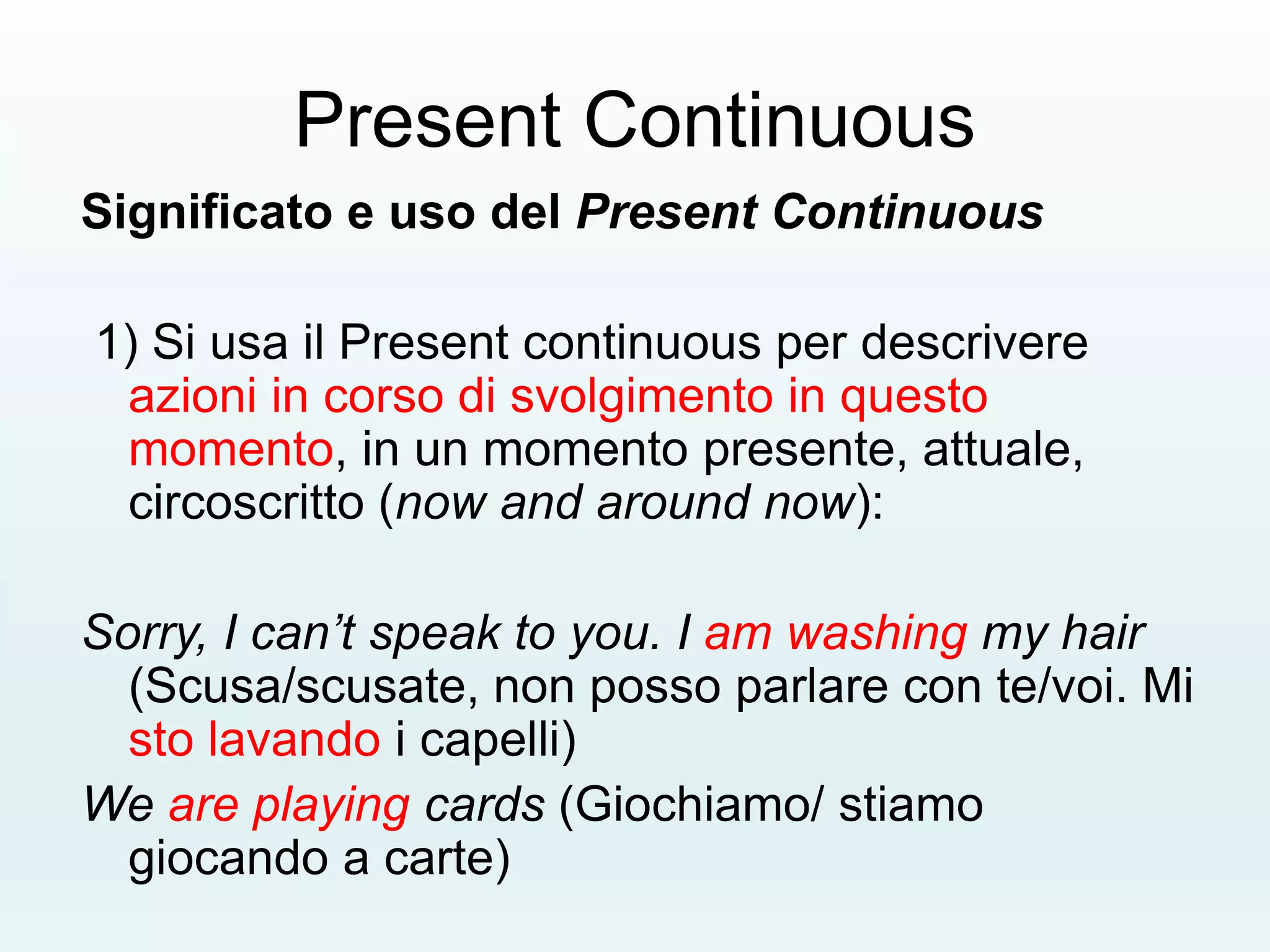 Present Continuous

Significato e uso del Present Continuous

1) Si usa il Present continuous per descrivere azioni in corso di svolgimento in questo momento, in un momento presente, attuale, circoscritto (now and around now):

Sorry, I can’t speak to you. I am washing my hair (Scusa/scusate, non posso parlare con te/voi. Mi sto lavando i capelli)

We are playing cards (Giochiamo/ stiamo giocando a carte)